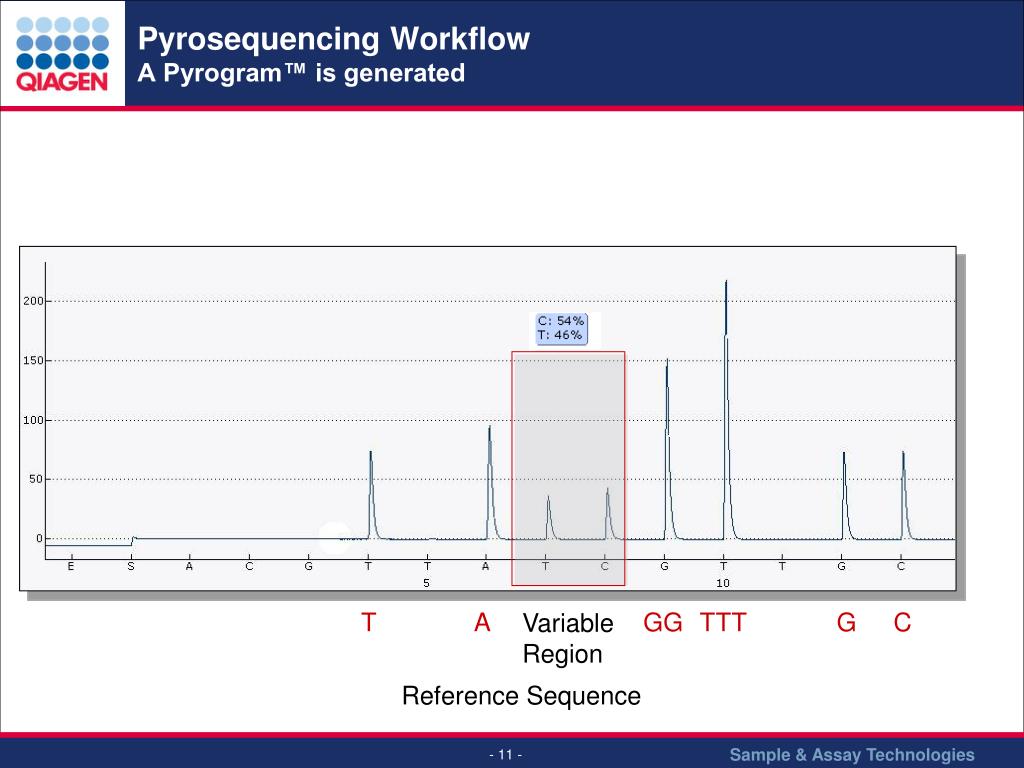 QIAGEN

Pyrosequencing Workflow
A Pyrogram™ is generated

200
150
100
50
0

C: 54%
T: 46%

E S A C G T T A T C G T T G C
5 10

T A Variable Region GG TTT G C

Reference Sequence

- 11 -

Sample & Assay Technologies